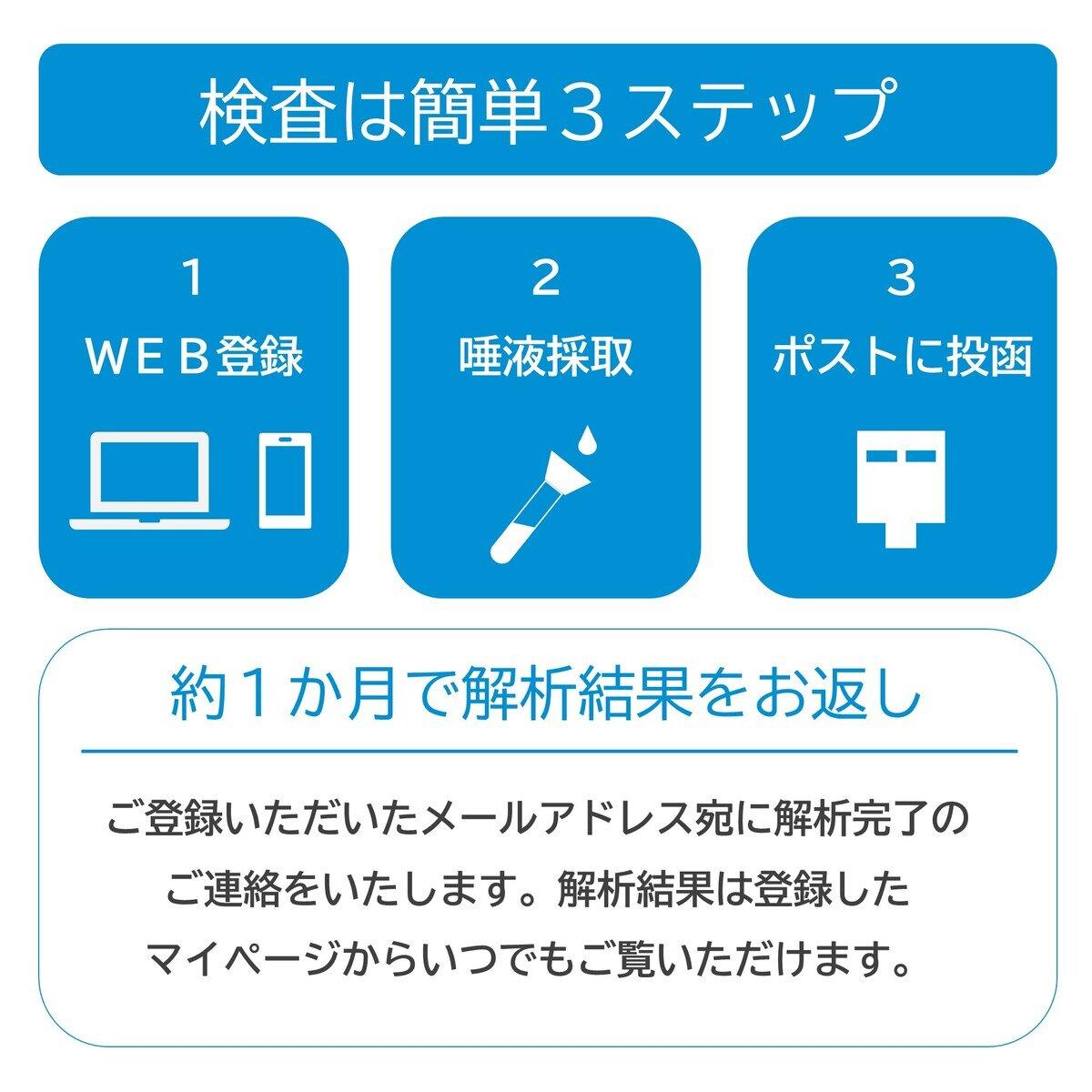 検査は簡単３ステップ

1
ＷＥＢ登録

2
唾液採取

3
ポストに投函

約１か月で解析結果をお返し

ご登録いただいたメールアドレス宛に解析完了のご連絡をいたします。解析結果は登録したマイページからいつでもご覧いただけます。